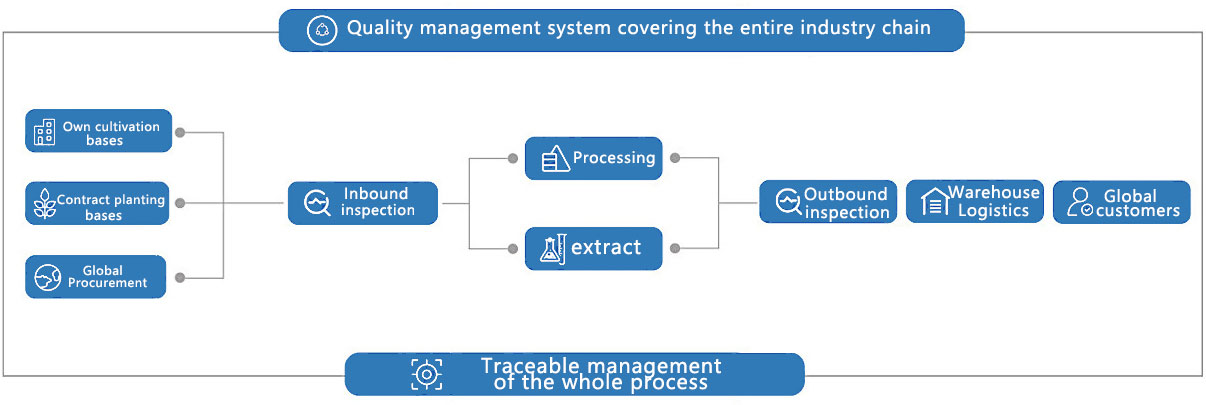 Quality management system covering the entire industry chain

Own cultivation bases

Contract planting bases

Global Procurement

Inbound inspection

Processing

extract

Outbound inspection

Warehouse Logistics

Global customers

Traceable management of the whole process